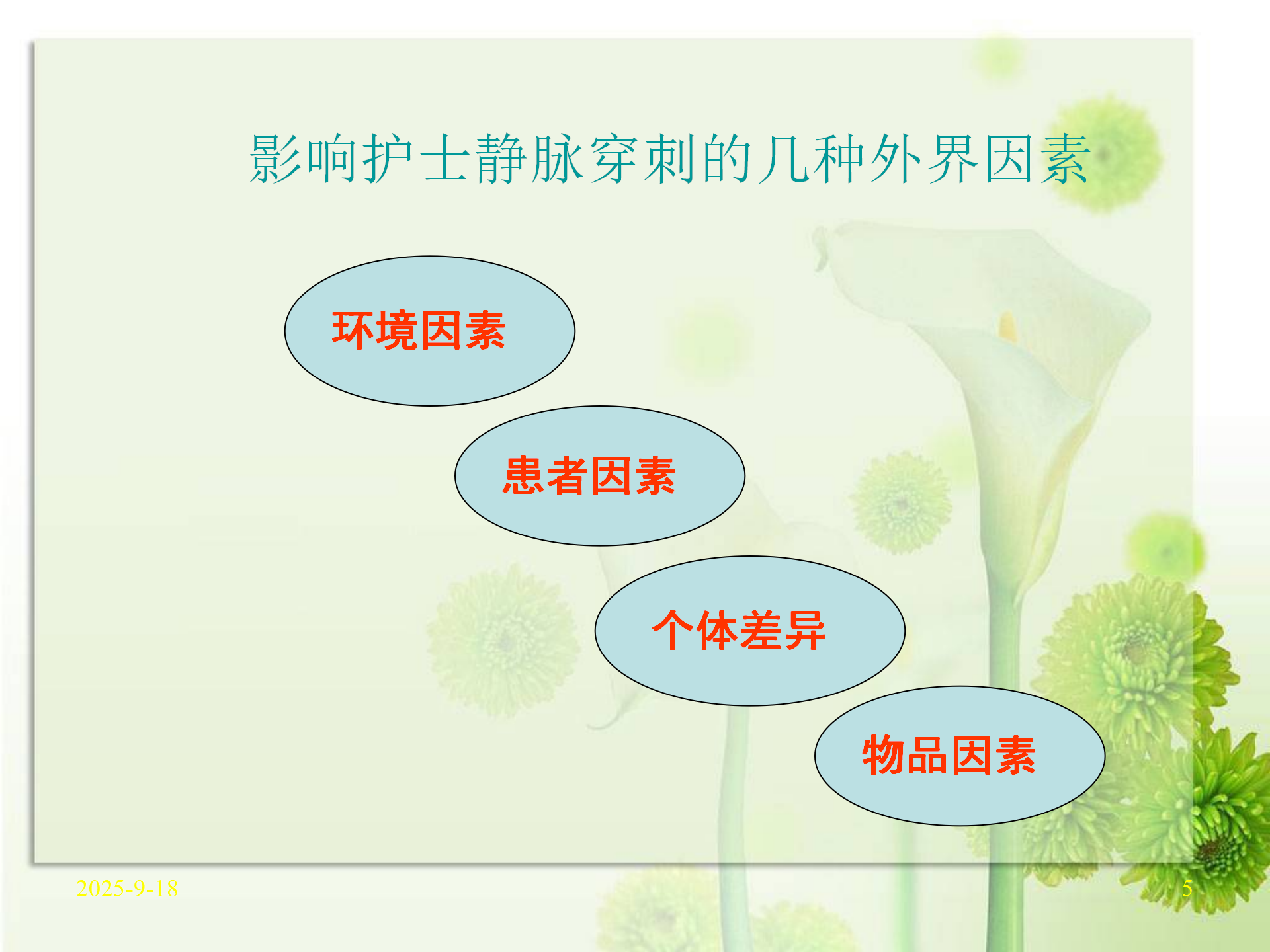 影响护士静脉穿刺的几种外界因素

环境因素

患者因素

个体差异

物品因素

2025-9-18

5